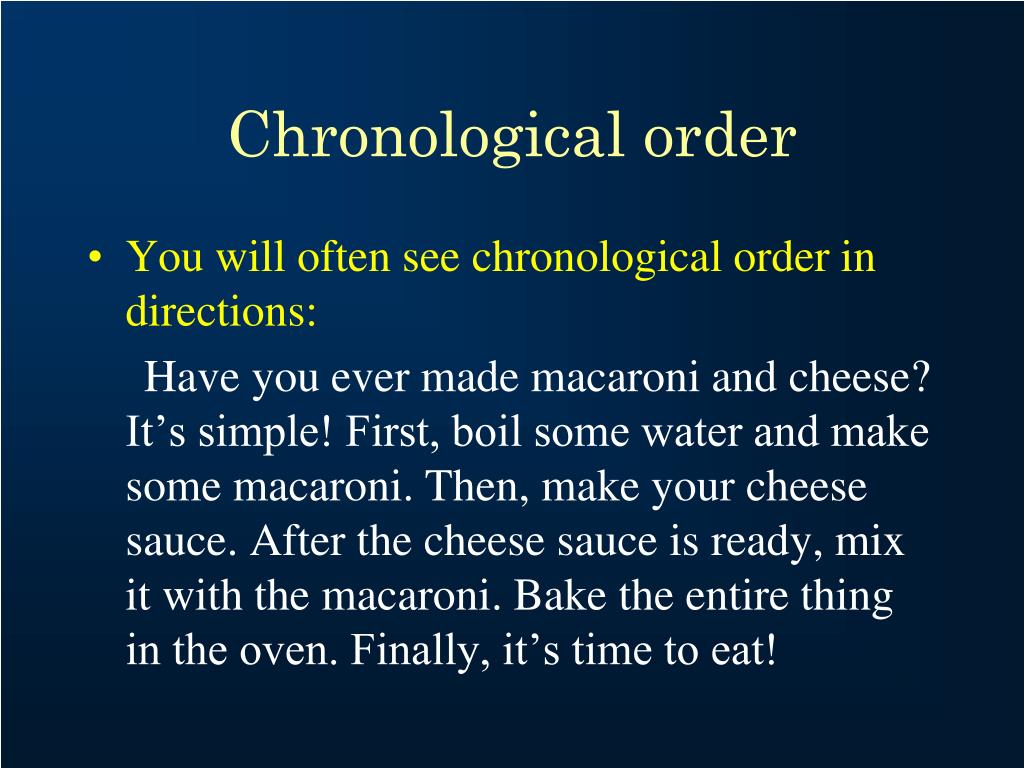 Chronological order

• You will often see chronological order in directions:

Have you ever made macaroni and cheese? It’s simple! First, boil some water and make some macaroni. Then, make your cheese sauce. After the cheese sauce is ready, mix it with the macaroni. Bake the entire thing in the oven. Finally, it’s time to eat!